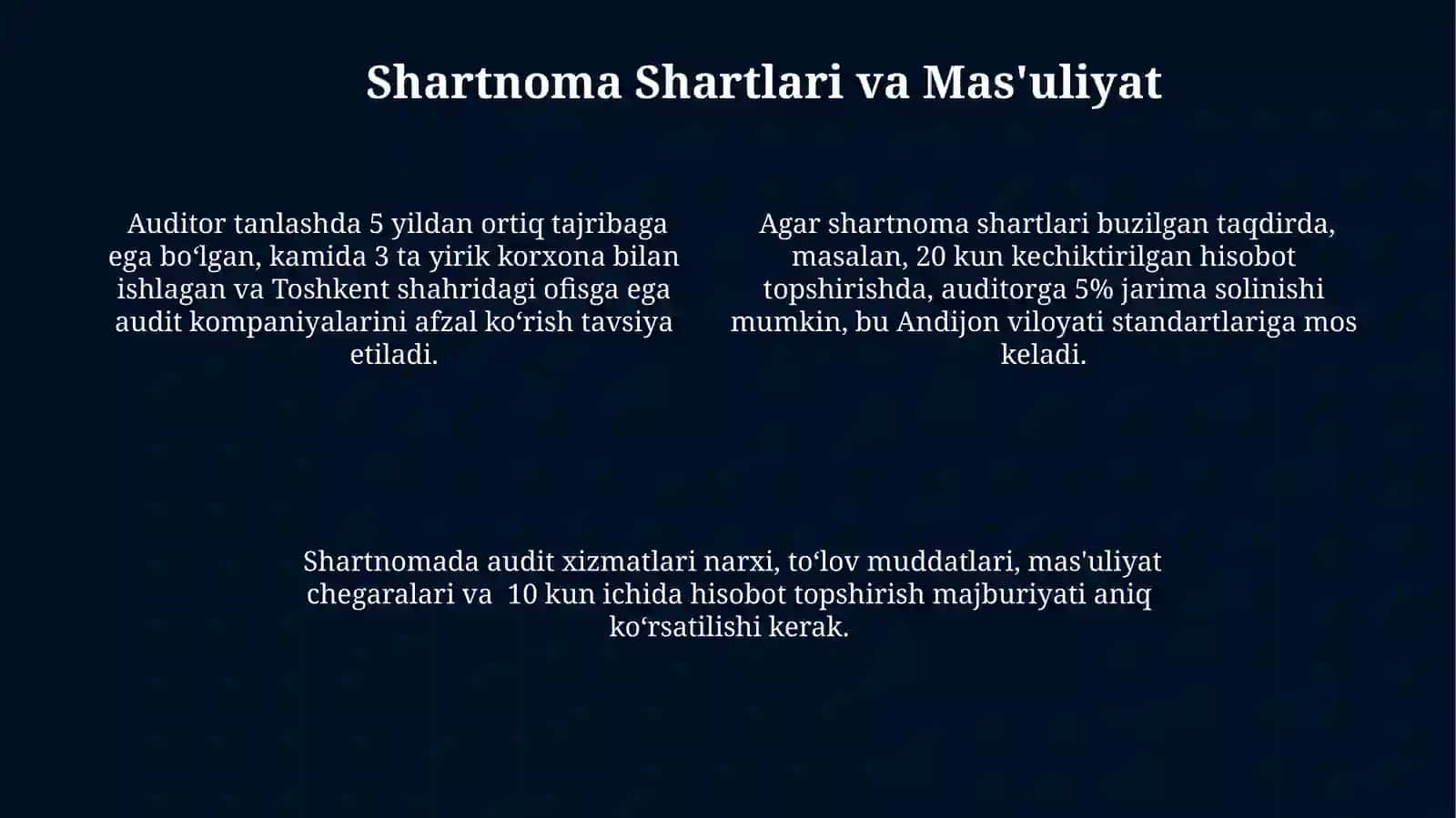 Shartnoma Shartlari va Mas'uliyat

Auditor tanlashda 5 yildan ortiq tajribaga ega bo‘lgan, kamida 3 ta yirik korxona bilan ishlagan va Toshkent shahridagi ofisga ega audit kompaniyalarini afzal ko‘rish tavsiya etiladi.

Agar shartnoma shartlari buzilgan taqdirda, masalan, 20 kun kechiktirilgan hisobot topshirishda, auditorga 5% jarima solinishi mumkin, bu Andijon viloyati standartlariga mos keladi.

Shartnomada audit xizmatlari narxi, to‘lov muddatlari, mas'uliyat chegaralari va 10 kun ichida hisobot topshirish majburiyati aniq ko‘rsatilishi kerak.